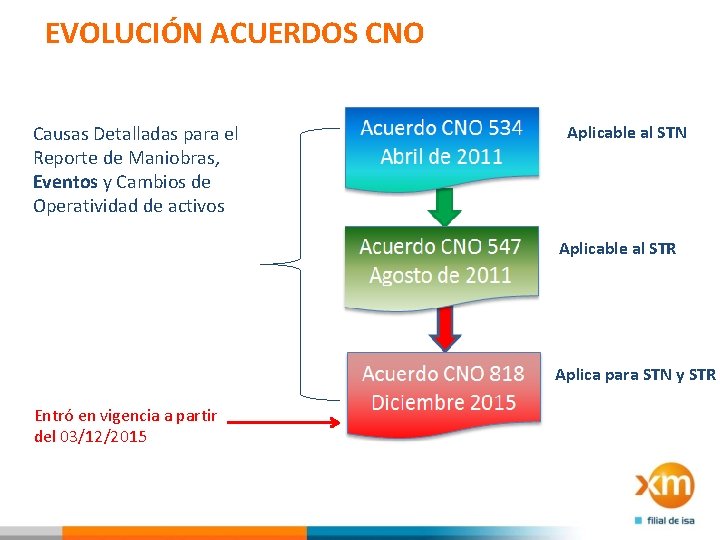 EVOLUCIÓN ACUERDOS CNO

Causas Detalladas para el Reporte de Maniobras, Eventos y Cambios de Operatividad de activos

Acuerdo CNO 534
Abril de 2011

Aplicable al STN

Acuerdo CNO 547
Agosto de 2011

Aplicable al STR

Acuerdo CNO 818
Diciembre 2015

Aplica para STN y STR

Entró en vigencia a partir del 03/12/2015

xm
filial de isa